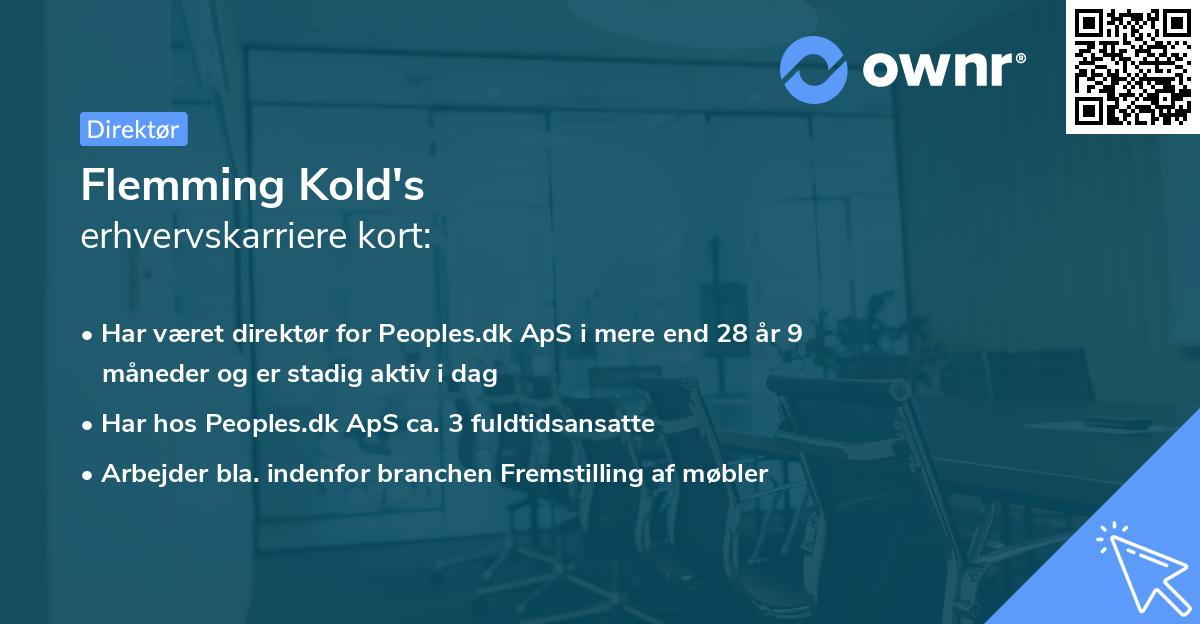 ownr®

Direktør

Flemming Kold's
erhvervskarriere kort:

• Har været direktør for Peoples.dk ApS i mere end 28 år 9 måneder og er stadig aktiv i dag
• Har hos Peoples.dk ApS ca. 3 fuldtidsansatte
• Arbejder bla. indenfor branchen Fremstilling af møbler